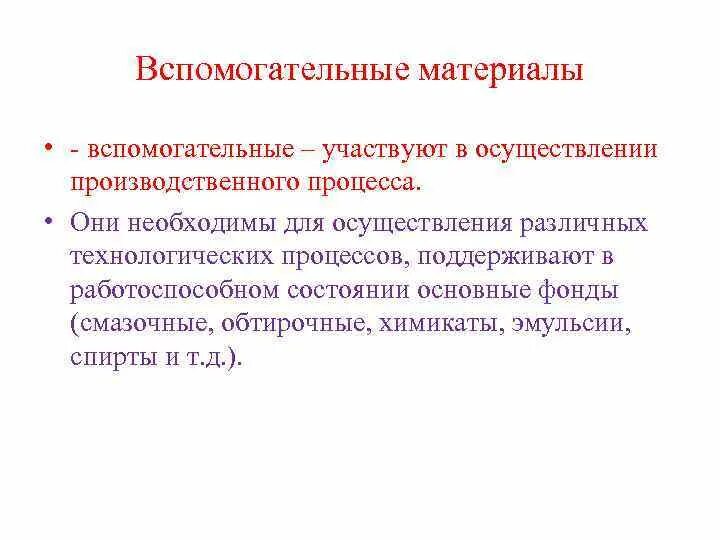 Вспомогательные материалы

• - вспомогательные – участвуют в осуществлении производственного процесса.

• Они необходимы для осуществления различных технологических процессов, поддерживают в работоспособном состоянии основные фонды (смазочные, обтирочные, химикаты, эмульсии, спирты и т.д.).